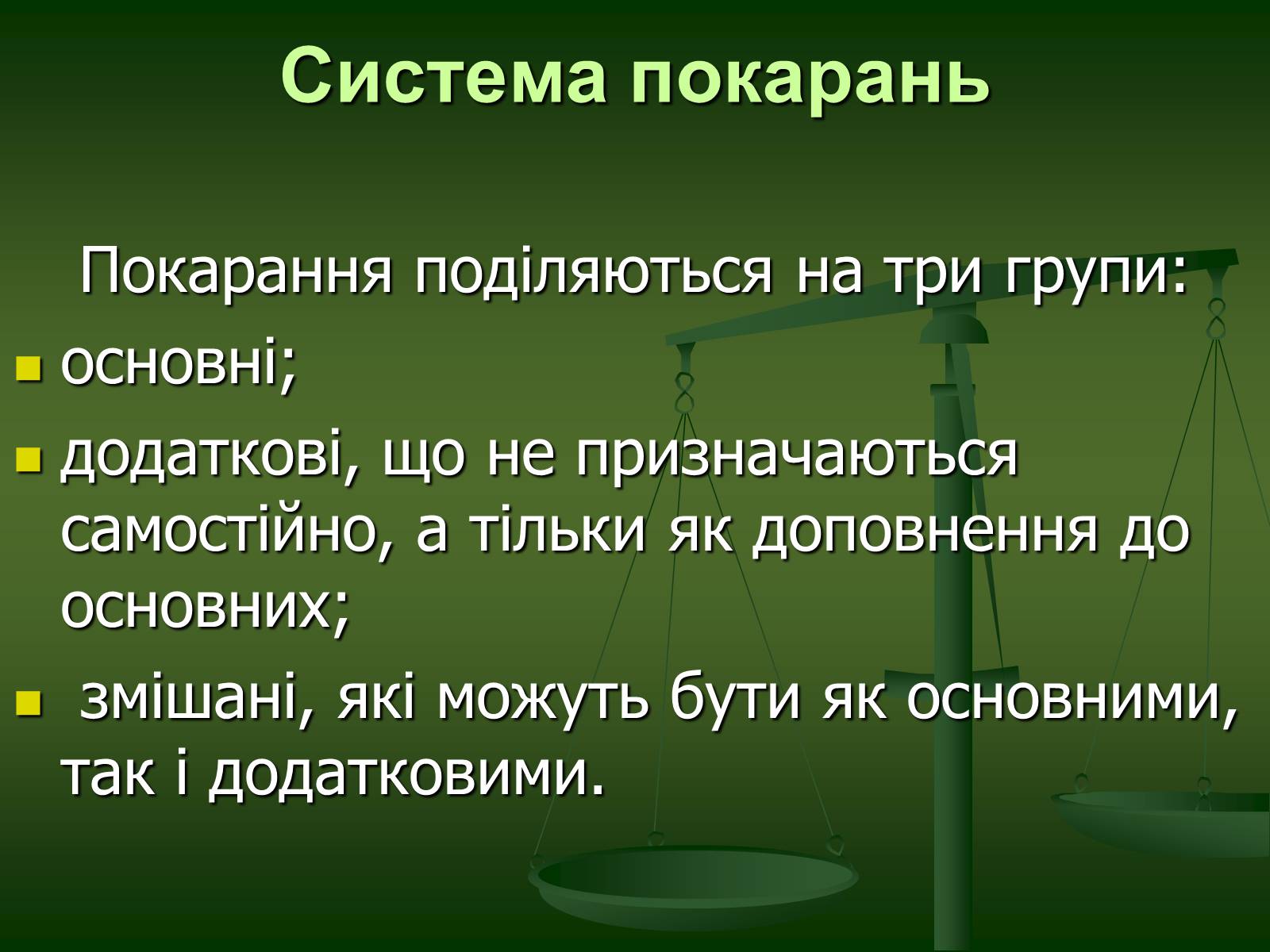 Система покарань

Покарання поділяються на три групи:

- основні;
- додаткові, що не призначаються самостійно, а тільки як доповнення до основних;
- змішані, які можуть бути як основними, так і додатковими.